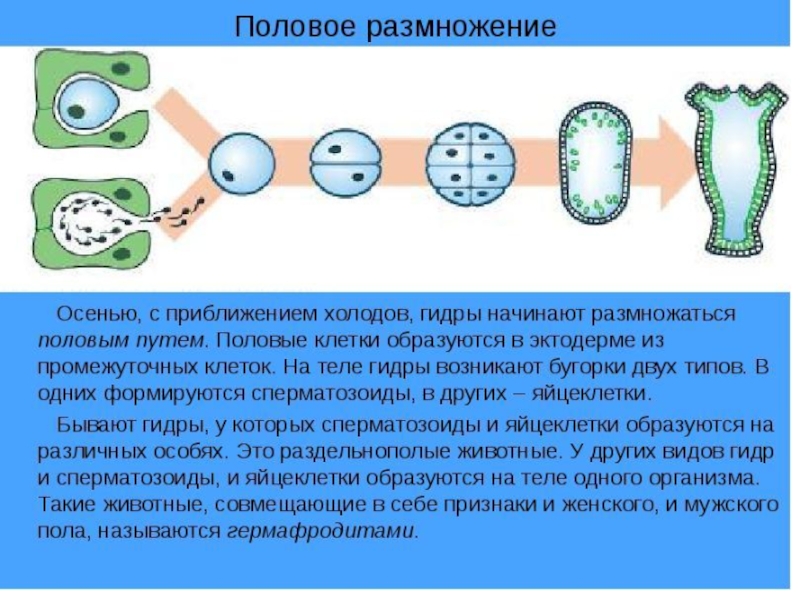 Половое размножение

Осенью, с приближением холодов, гидры начинают размножаться половым путем. Половые клетки образуются в эктодерме из промежуточных клеток. На теле гидры возникают бугорки двух типов. В одних формируются сперматозоиды, в других – яйцеклетки.

Бывают гидры, у которых сперматозоиды и яйцеклетки образуются на различных особях. Это раздельнополые животные. У других видов гидр и сперматозоиды, и яйцеклетки образуются на теле одного организма. Такие животные, совмещающие в себе признаки и женского, и мужского пола, называются гермафродитами.